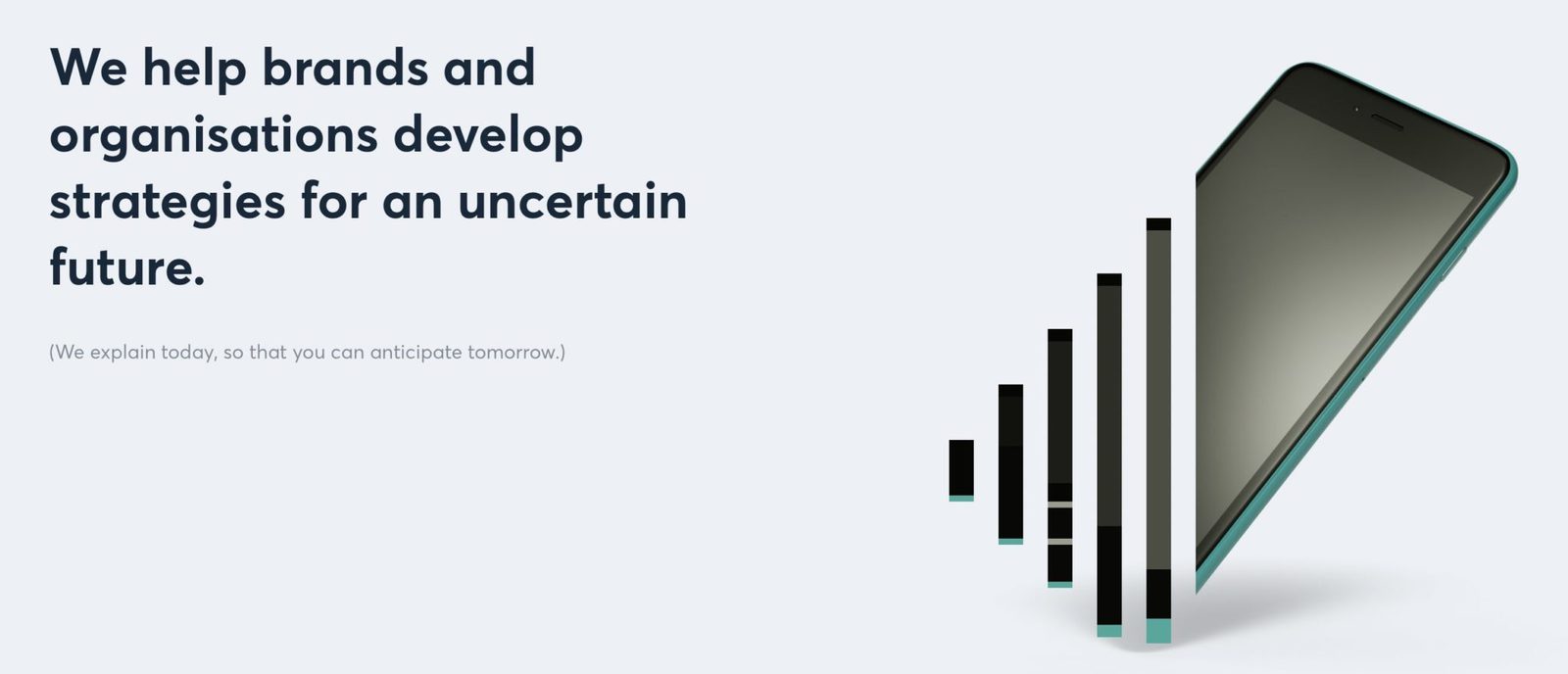 We help brands and organisations develop strategies for an uncertain future.

(We explain today, so that you can anticipate tomorrow.)